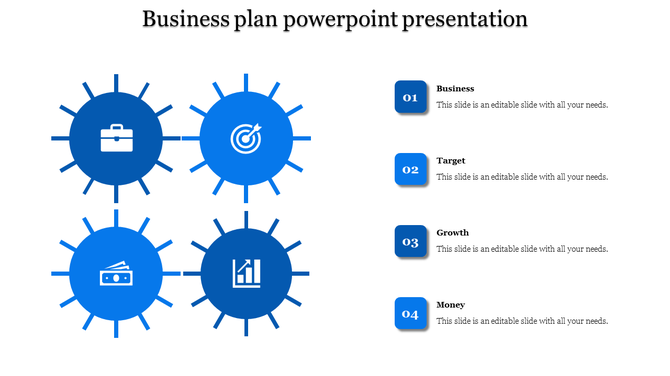 Business plan powerpoint presentation

01
Business
This slide is an editable slide with all your needs.

02
Target
This slide is an editable slide with all your needs.

03
Growth
This slide is an editable slide with all your needs.

04
Money
This slide is an editable slide with all your needs.